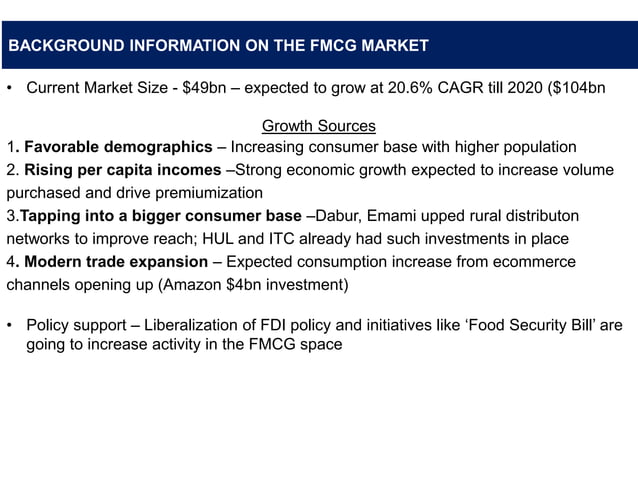 BACKGROUND INFORMATION ON THE FMCG MARKET

• Current Market Size - \$49bn – expected to grow at 20.6% CAGR till 2020 (\$104bn

Growth Sources

1. Favorable demographics – Increasing consumer base with higher population

2. Rising per capita incomes –Strong economic growth expected to increase volume purchased and drive premiumization

3.Tapping into a bigger consumer base –Dabur, Emami upped rural distributon networks to improve reach; HUL and ITC already had such investments in place

4. Modern trade expansion – Expected consumption increase from ecommerce channels opening up (Amazon \$4bn investment)

• Policy support – Liberalization of FDI policy and initiatives like 'Food Security Bill' are going to increase activity in the FMCG space